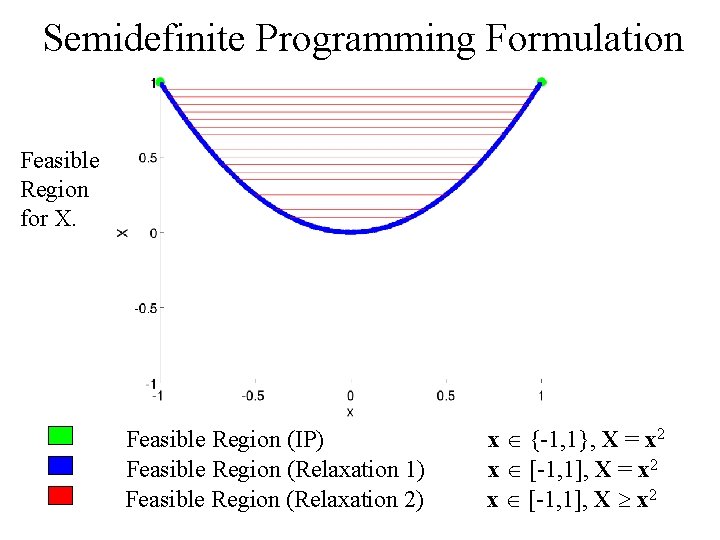 Semidefinite Programming Formulation

Feasible Region for X.

1
0.5
0
-0.5
-1
X

-1
-0.5
0
0.5
1
x

Feasible Region (IP) $\mathbf{x} \in \{-1,1\}, \mathbf{X} = \mathbf{x}^2$

Feasible Region (Relaxation 1) $\mathbf{x} \in [-1,1], \mathbf{X} = \mathbf{x}^2$

Feasible Region (Relaxation 2) $\mathbf{x} \in [-1,1], \mathbf{X} \geq \mathbf{x}^2$